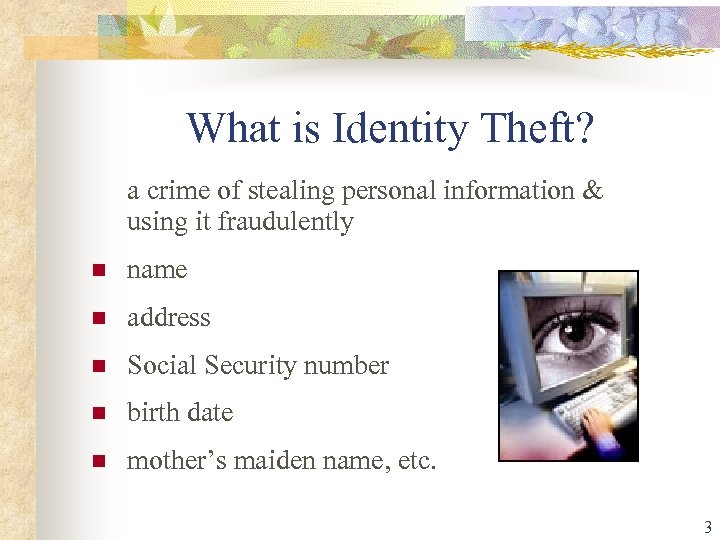 What is Identity Theft?

a crime of stealing personal information & using it fraudulently

- name
- address
- Social Security number
- birth date
- mother’s maiden name, etc.

3